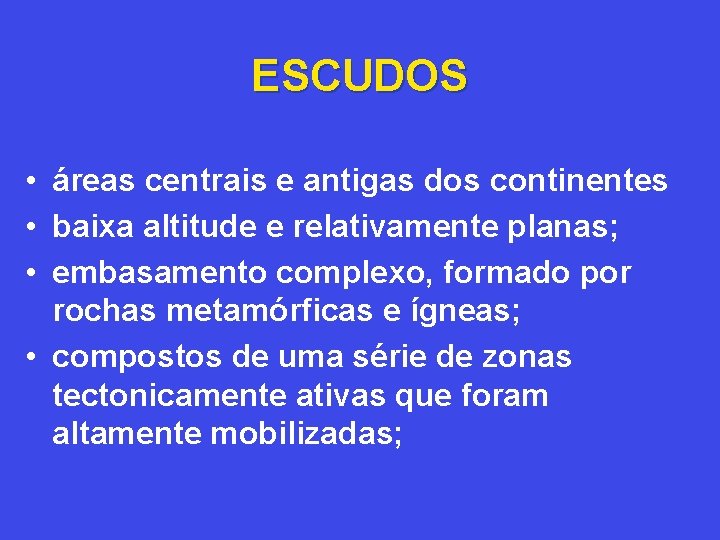 ESCUDOS

• áreas centrais e antigas dos continentes
• baixa altitude e relativamente planas;
• embasamento complexo, formado por rochas metamórficas e ígneas;
• compostos de uma série de zonas tectonicamente ativas que foram altamente mobilizadas;